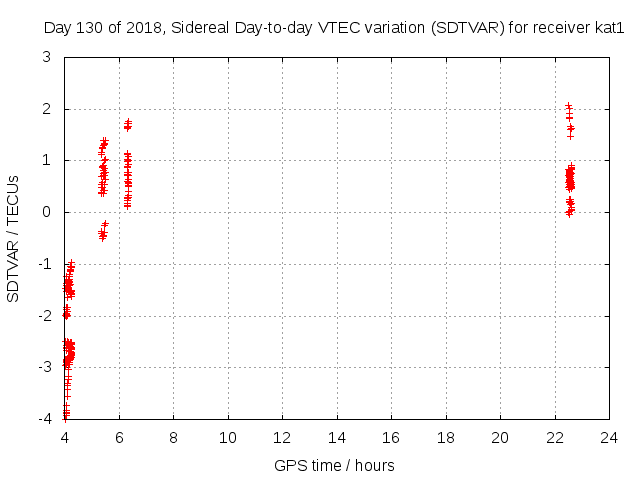 Day 130 of 2018, Sidereal Day-to-day VTEC variation (SDTVAR) for receiver kat1

SDTVAR / TECUs

3
2
1
0
-1
-2
-3
-4

4
6
8
10
12
14
16
18
20
22
24

GPS time / hours